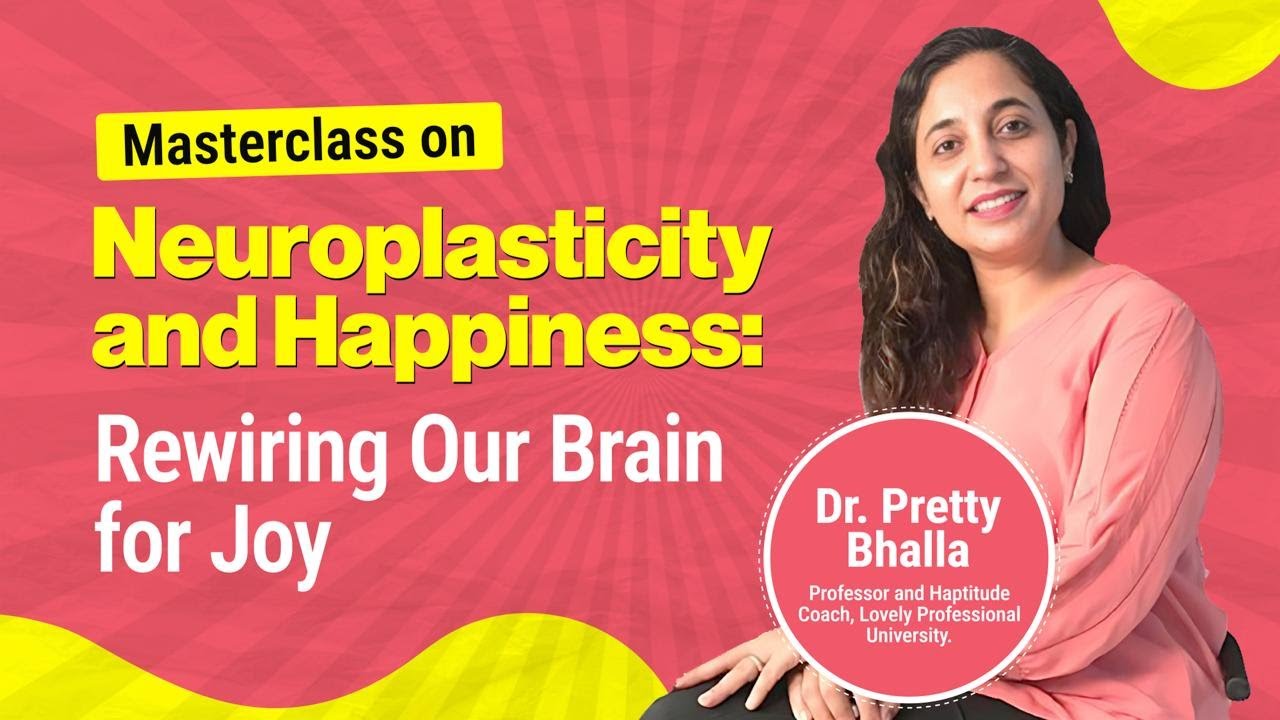 Masterclass on

Neuroplasticity and Happiness:

Rewiring Our Brain for Joy

Dr. Pretty Bhalla

Professor and Haptitude Coach, Lovely Professional University.